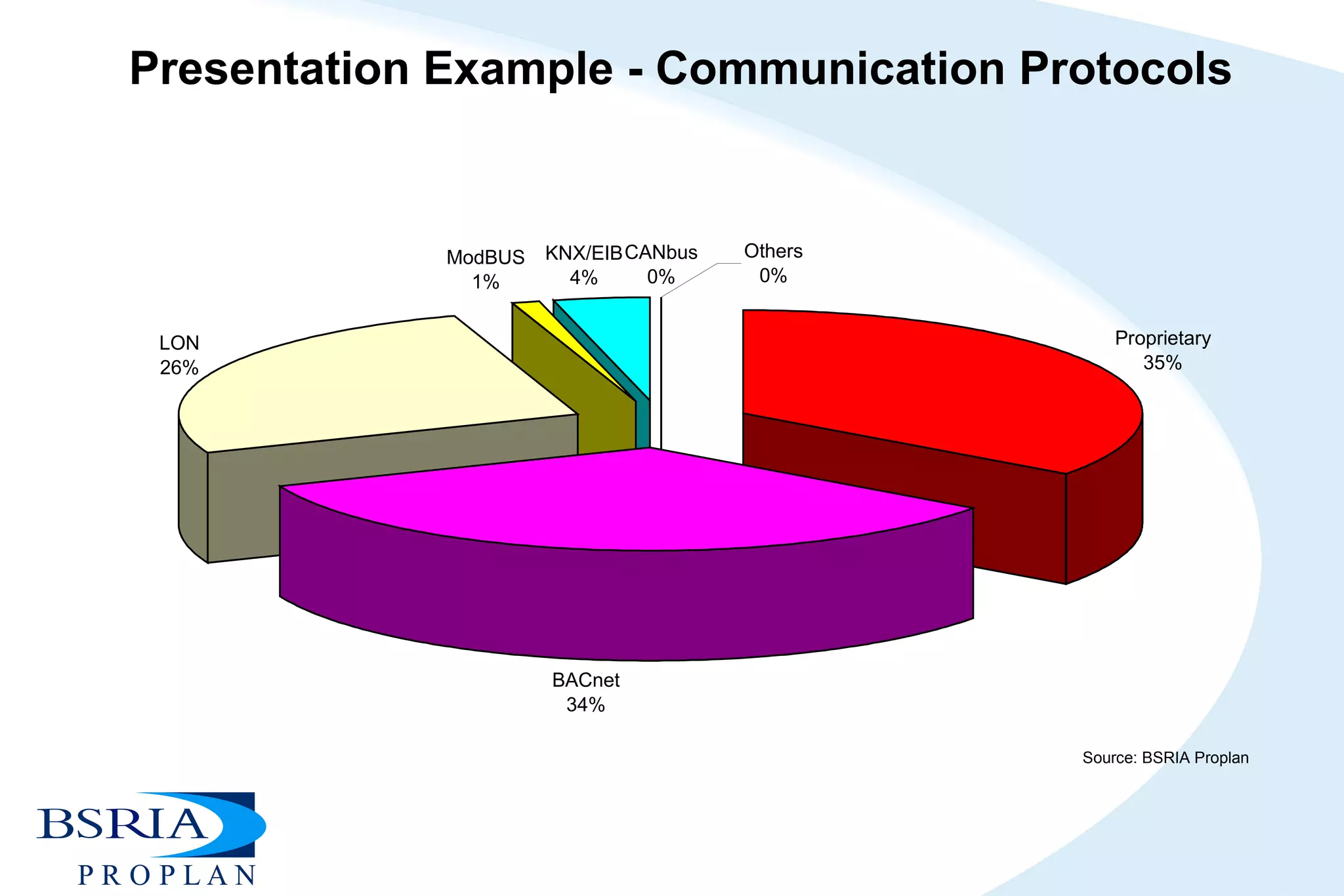 Presentation Example - Communication Protocols

ModBUS
1%

KNX/EIB
4%

CANbus
0%

Others
0%

LON
26%

Proprietary
35%

BACnet
34%

Source: BSRIA Proplan

BSRIA
PROPLAN